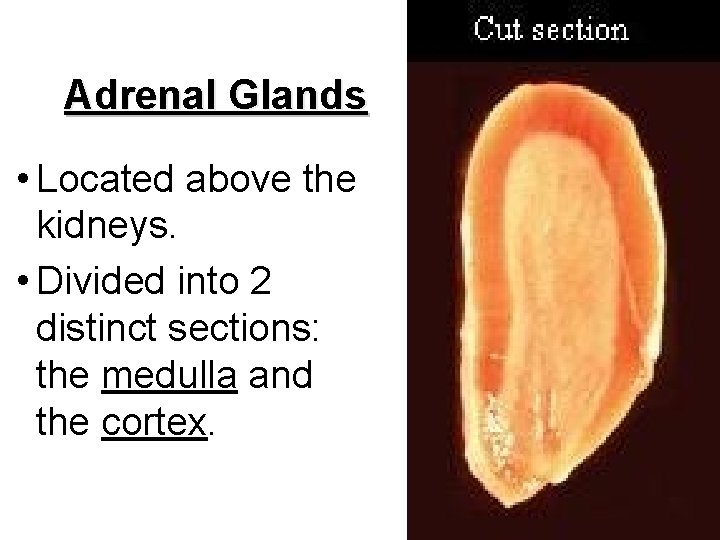 Adrenal Glands

• Located above the kidneys.

• Divided into 2 distinct sections: the medulla and the cortex.

Cut section